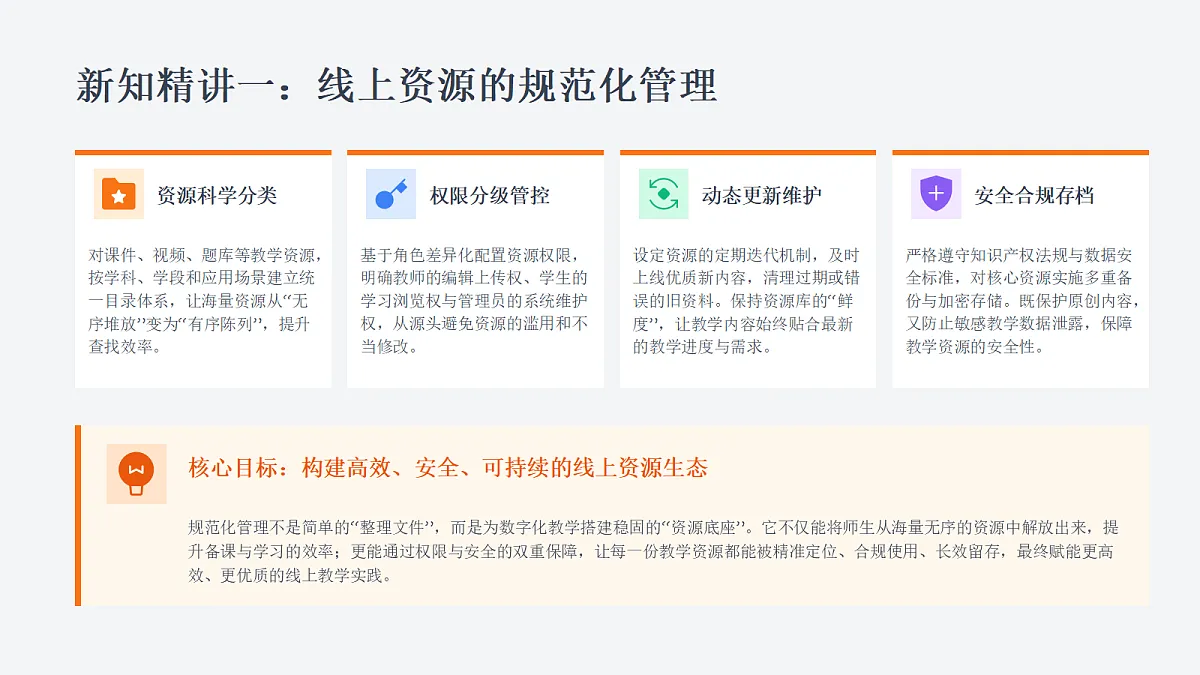 新知精讲一：线上资源的规范化管理

资源科学分类

对课件、视频、题库等教学资源，按学科、学段和应用场景建立统一目录体系，让海量资源从“无序堆放”变为“有序陈列”，提升查找效率。

权限分级管控

基于角色差异化配置资源权限，明确教师的编辑上传权、学生的学习浏览权与管理员的系统维护权，从源头避免资源的滥用和不当修改。

动态更新维护

设定资源的定期迭代机制，及时上线优质新内容，清理过期或错误的旧资料。保持资源库的“鲜度”，让教学内容始终贴合最新的教学进度与需求。

安全合规存档

严格遵守知识产权法规与数据安全标准，对核心资源实施多重备份与加密存储。既保护原创内容，又防止敏感教学数据泄露，保障教学资源的安全性。

核心目标：构建高效、安全、可持续的线上资源生态

规范化管理不是简单的“整理文件”，而是为数字化教学搭建稳固的“资源底座”。它不仅能将师生从海量无序的资源中解放出来，提升备课与学习的效率；更能通过权限与安全的双重保障，让每一份教学资源都能被精准定位、合规使用、长效留存，最终赋能更高效、更优质的线上教学实践。